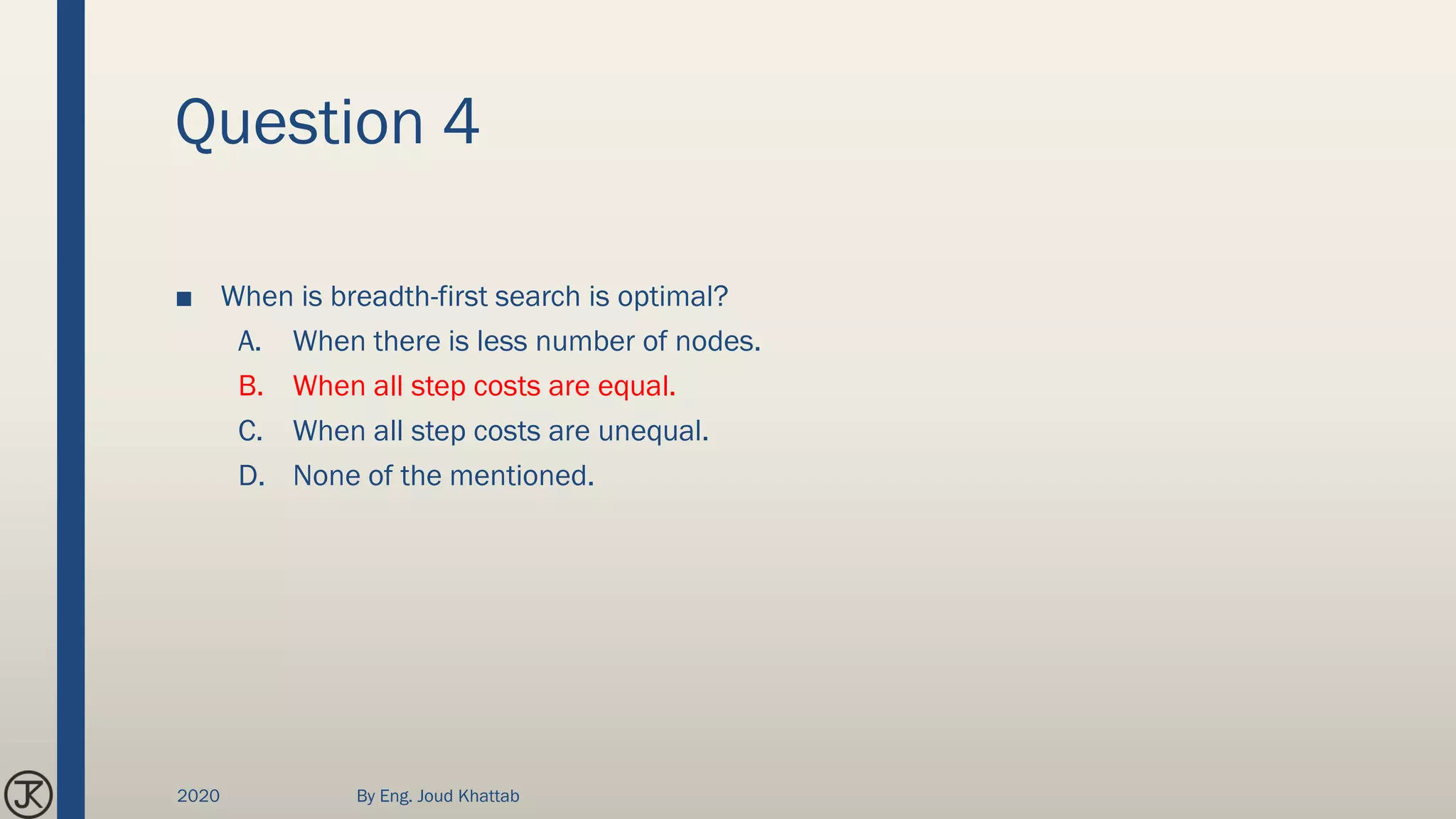 Question 4

■ When is breadth-first search is optimal?

A. When there is less number of nodes.
B. When all step costs are equal.
C. When all step costs are unequal.
D. None of the mentioned.

JK

2020

By Eng. Joud Khattab